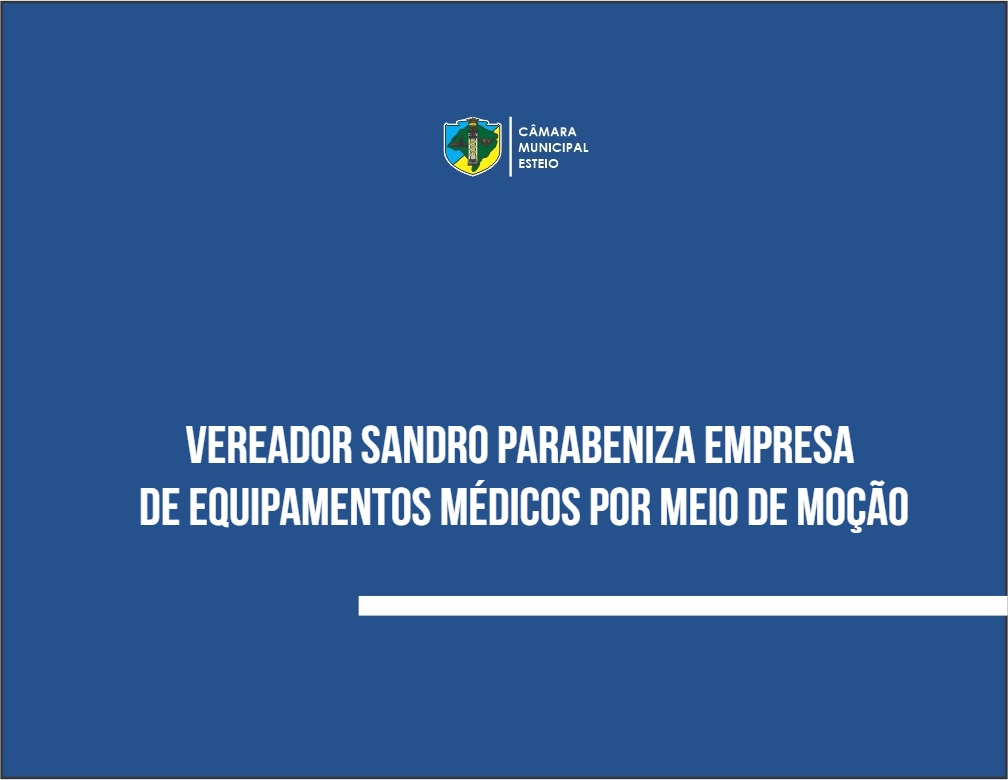 CÂMARA
MUNICIPAL
ESTEIO

VEREADOR SANDRO PARABENIZA EMPRESA
DE EQUIPAMENTOS MÉDICOS POR MEIO DE MOÇÃO